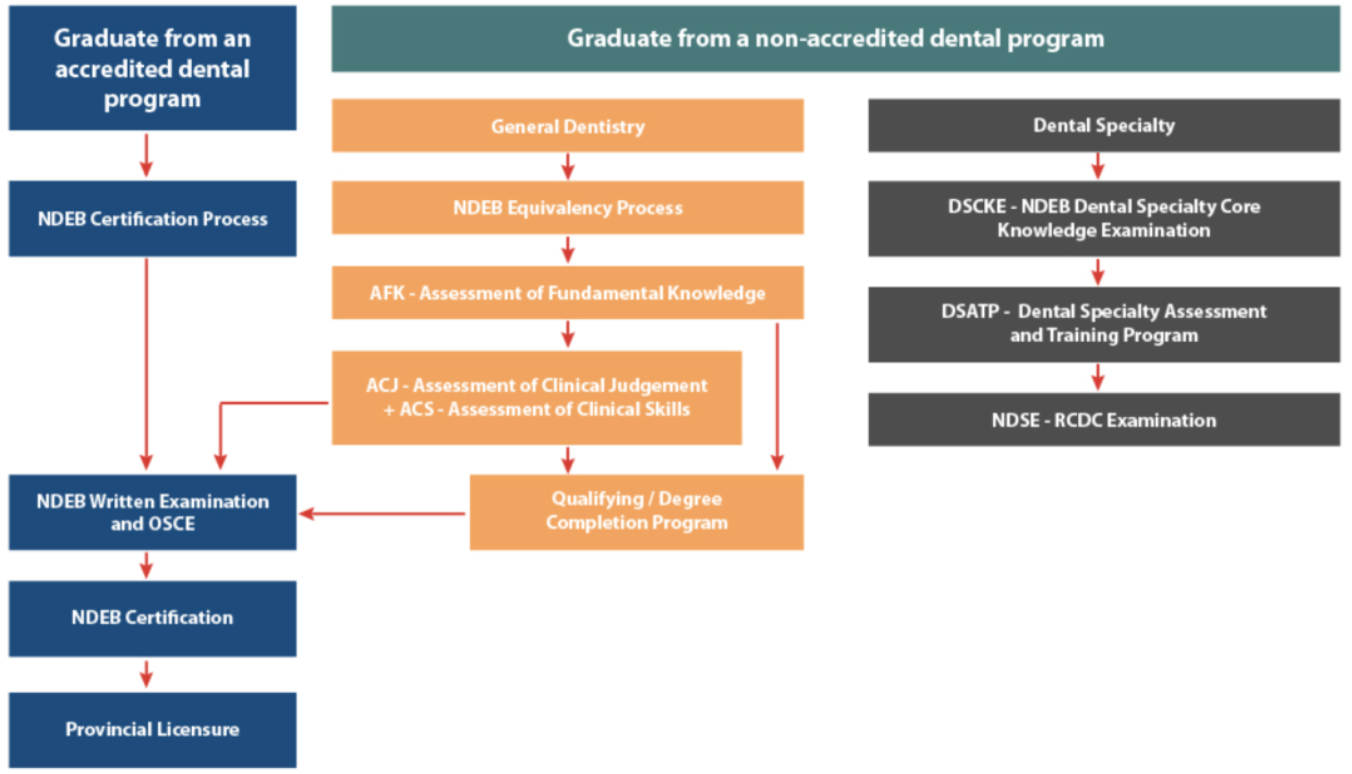 Graduate from an accredited dental program

NDEB Certification Process

NDEB Written Examination and OSCE

NDEB Certification

Provincial Licensure

Graduate from a non-accredited dental program

General Dentistry

NDEB Equivalency Process

AFK - Assessment of Fundamental Knowledge

ACJ - Assessment of Clinical Judgement + ACS - Assessment of Clinical Skills

Qualifying / Degree Completion Program

Dental Specialty

DSCKE - NDEB Dental Specialty Core Knowledge Examination

DSATP - Dental Specialty Assessment and Training Program

NDSE - RCDC Examination